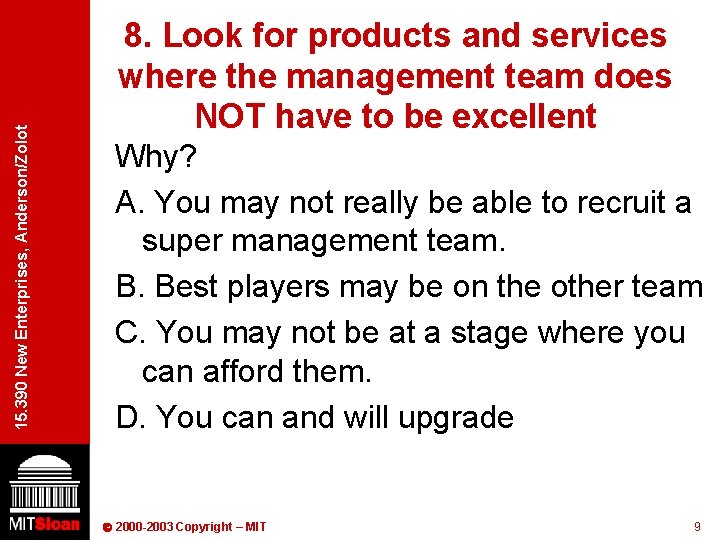 15.390 New Enterprises, Anderson/Zolot

8. Look for products and services where the management team does NOT have to be excellent

Why?

A. You may not really be able to recruit a super management team.

B. Best players may be on the other team

C. You may not be at a stage where you can afford them.

D. You can and will upgrade

MITSloan

© 2000-2003 Copyright – MIT

9